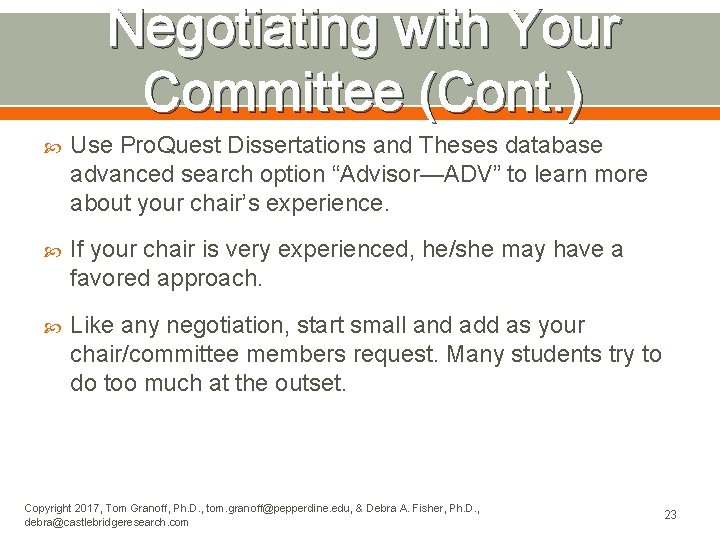 Negotiating with Your Committee (Cont.)

Use ProQuest Dissertations and Theses database advanced search option “Advisor—ADV” to learn more about your chair’s experience.

If your chair is very experienced, he/she may have a favored approach.

Like any negotiation, start small and add as your chair/committee members request. Many students try to do too much at the outset.

Copyright 2017, Tom Granoff, Ph.D., tom.granoff@pepperdine.edu, & Debra A. Fisher, Ph.D., debra@castlebridgeresearch.com

23